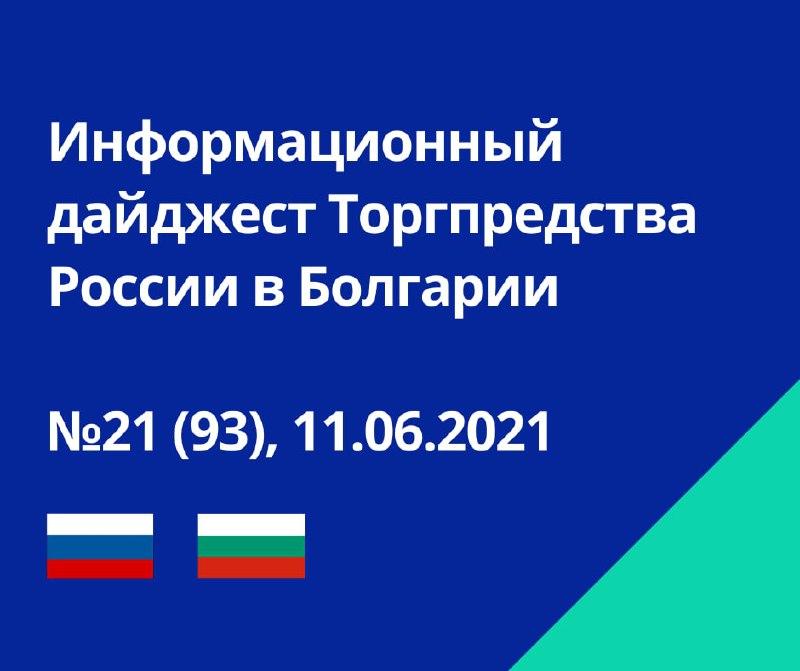 Информационный дайджест Торгпредства России в Болгарии

№21 (93), 11.06.2021